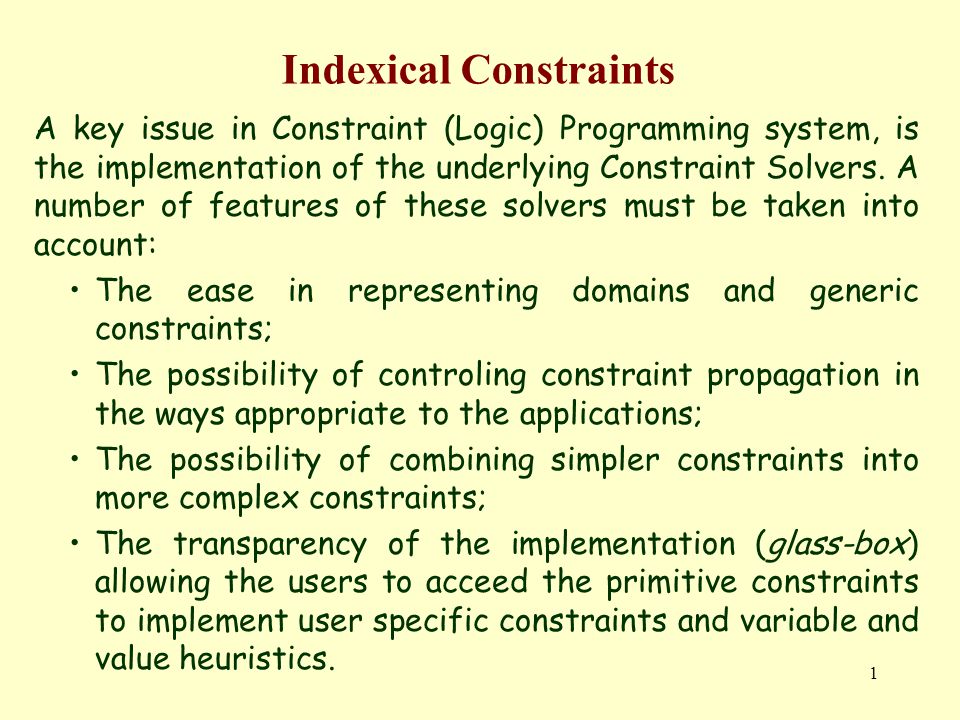 Indexical Constraints

A key issue in Constraint (Logic) Programming system, is the implementation of the underlying Constraint Solvers. A number of features of these solvers must be taken into account:

• The ease in representing domains and generic constraints;

• The possibility of controling constraint propagation in the ways appropriate to the applications;

• The possibility of combining simpler constraints into more complex constraints;

• The transparency of the implementation (glass-box) allowing the users to acceed the primitive constraints to implement user specific constraints and variable and value heuristics.

1